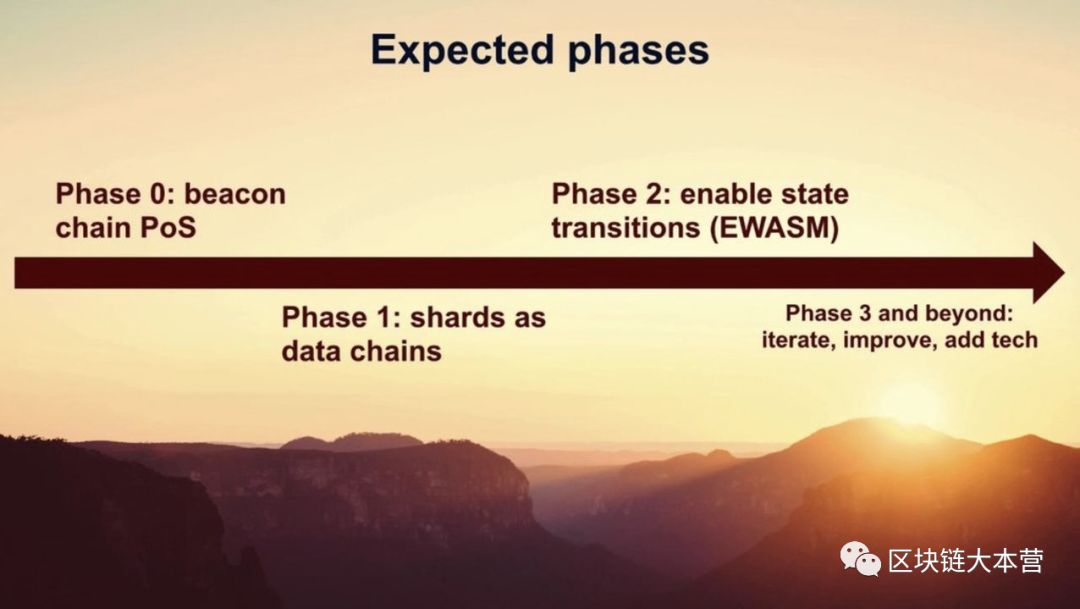 Expected phases

Phase 0: beacon chain PoS

Phase 2: enable state transitions (EWASM)

Phase 1: shards as data chains

Phase 3 and beyond: iterate, improve, add tech

区块链大本营